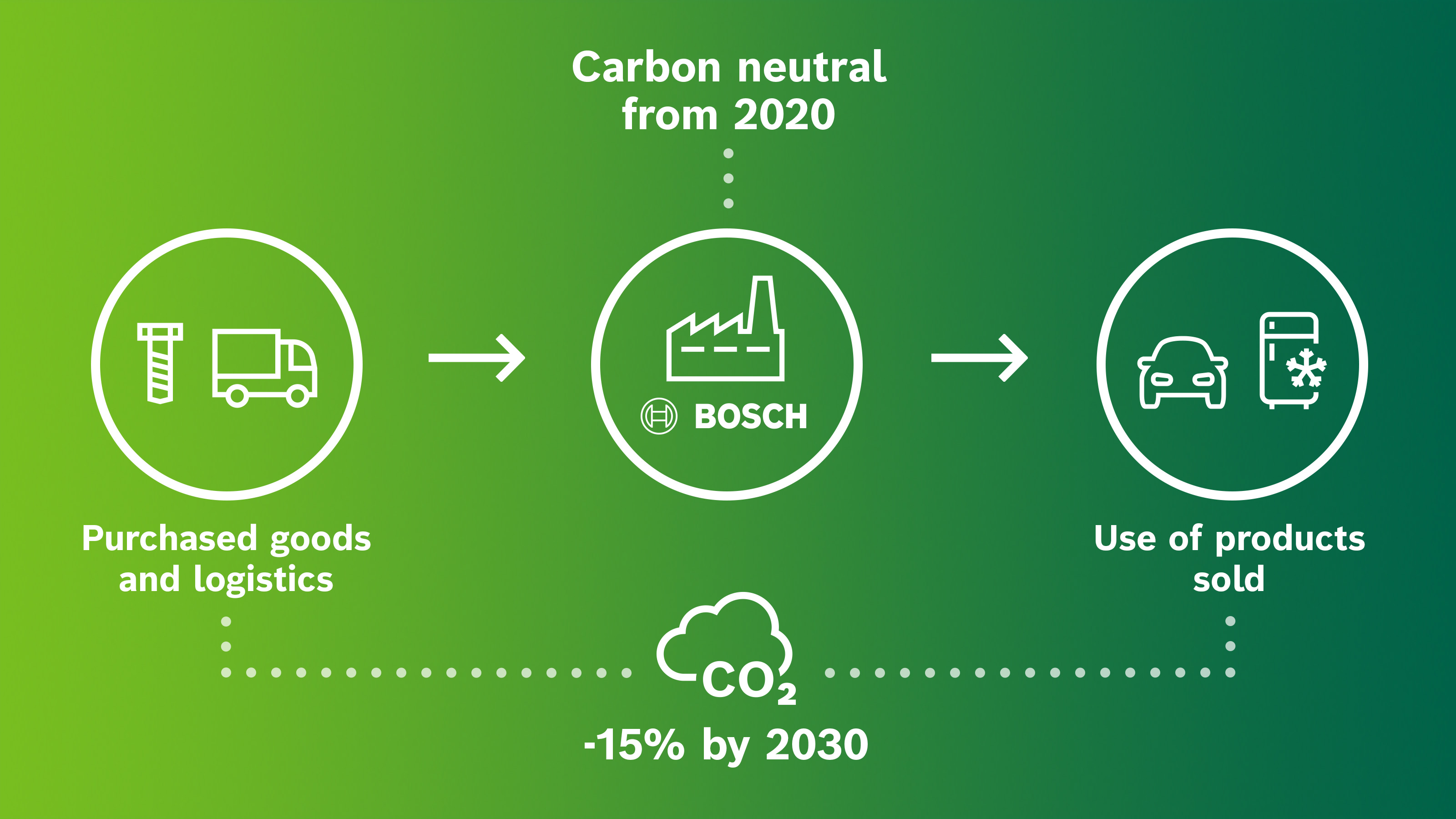 Carbon neutral from 2020

BOSCH

Purchased goods and logistics

Use of products sold

$CO_2$

-15% by 2030